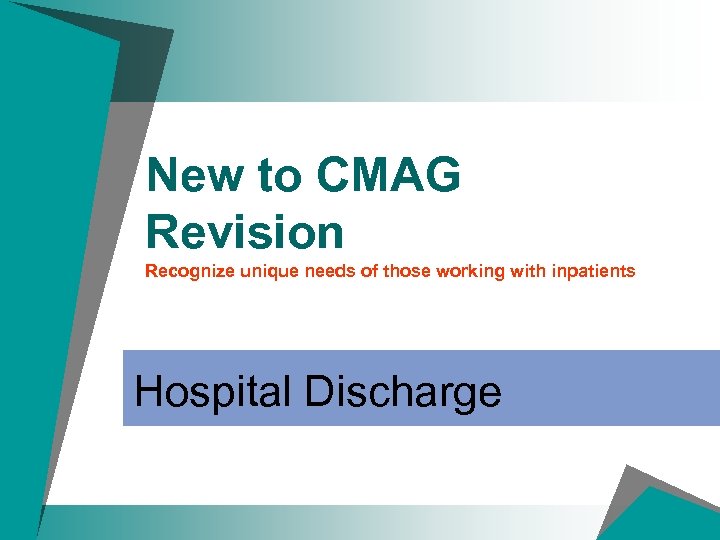 New to CMAG Revision

Recognize unique needs of those working with inpatients

Hospital Discharge